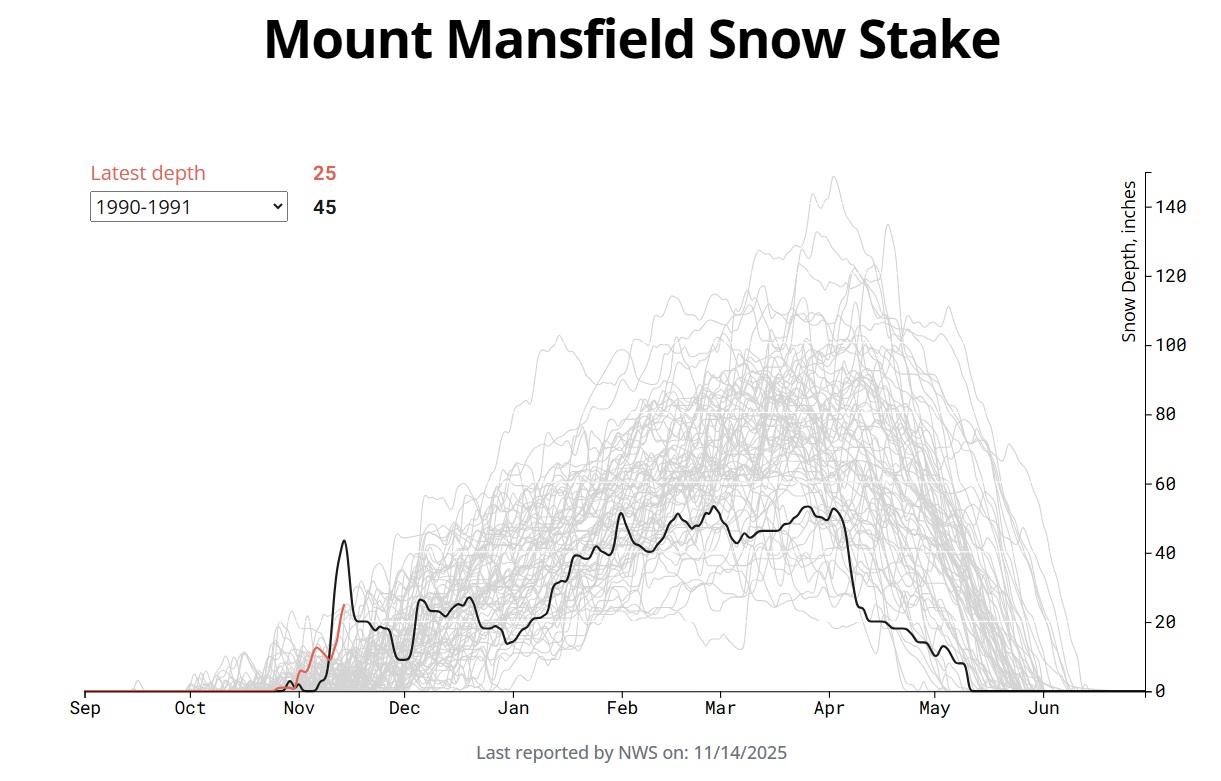 Mount Mansfield Snow Stake

Latest depth 25

1990-1991 45

Snow Depth, inches

140
120
100
80
60
40
20
0

Sep Oct Nov Dec Jan Feb Mar Apr May Jun

Last reported by NWS on: 11/14/2025